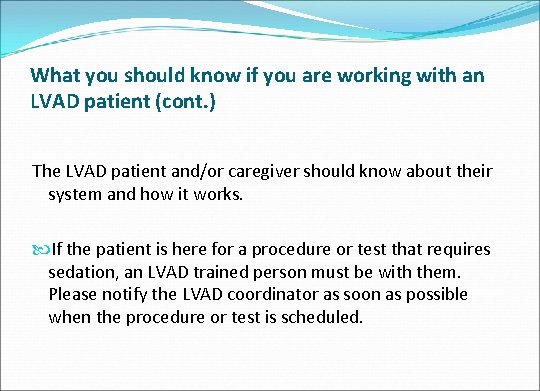 What you should know if you are working with an LVAD patient (cont.)

The LVAD patient and/or caregiver should know about their system and how it works.

If the patient is here for a procedure or test that requires sedation, an LVAD trained person must be with them. Please notify the LVAD coordinator as soon as possible when the procedure or test is scheduled.